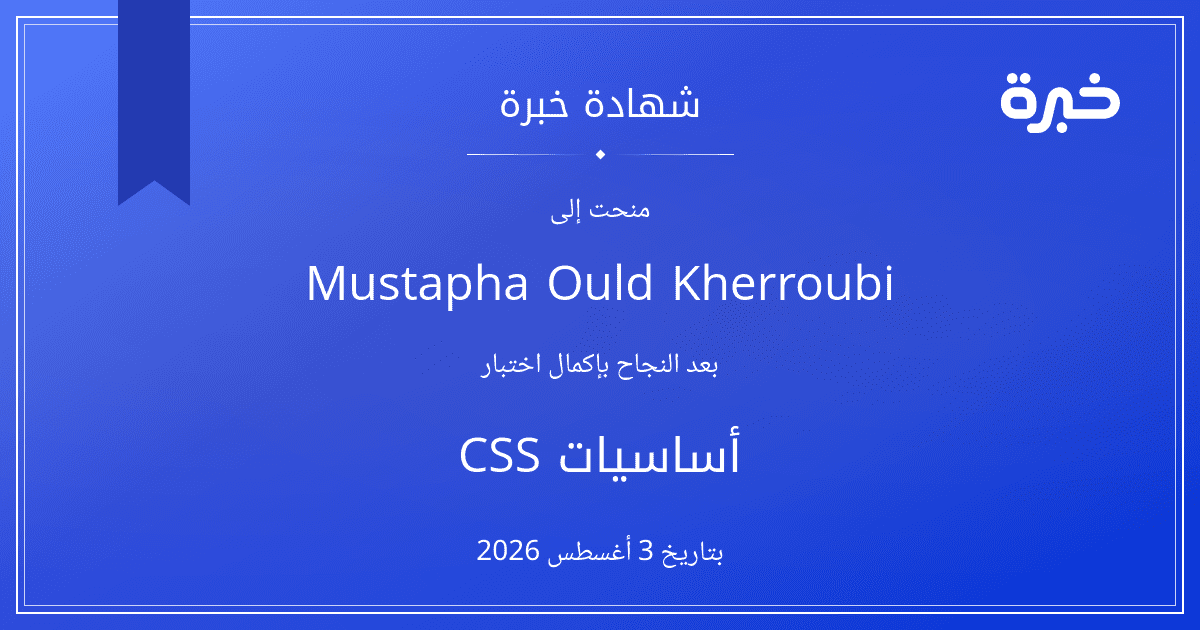 خبرة

شهادة خبرة

منحت إلى

Mustapha Ould Kherroubi

بعد النجاح بإكمال اختبار

أساسيات CSS

بتاريخ 3 أغسطس 2026